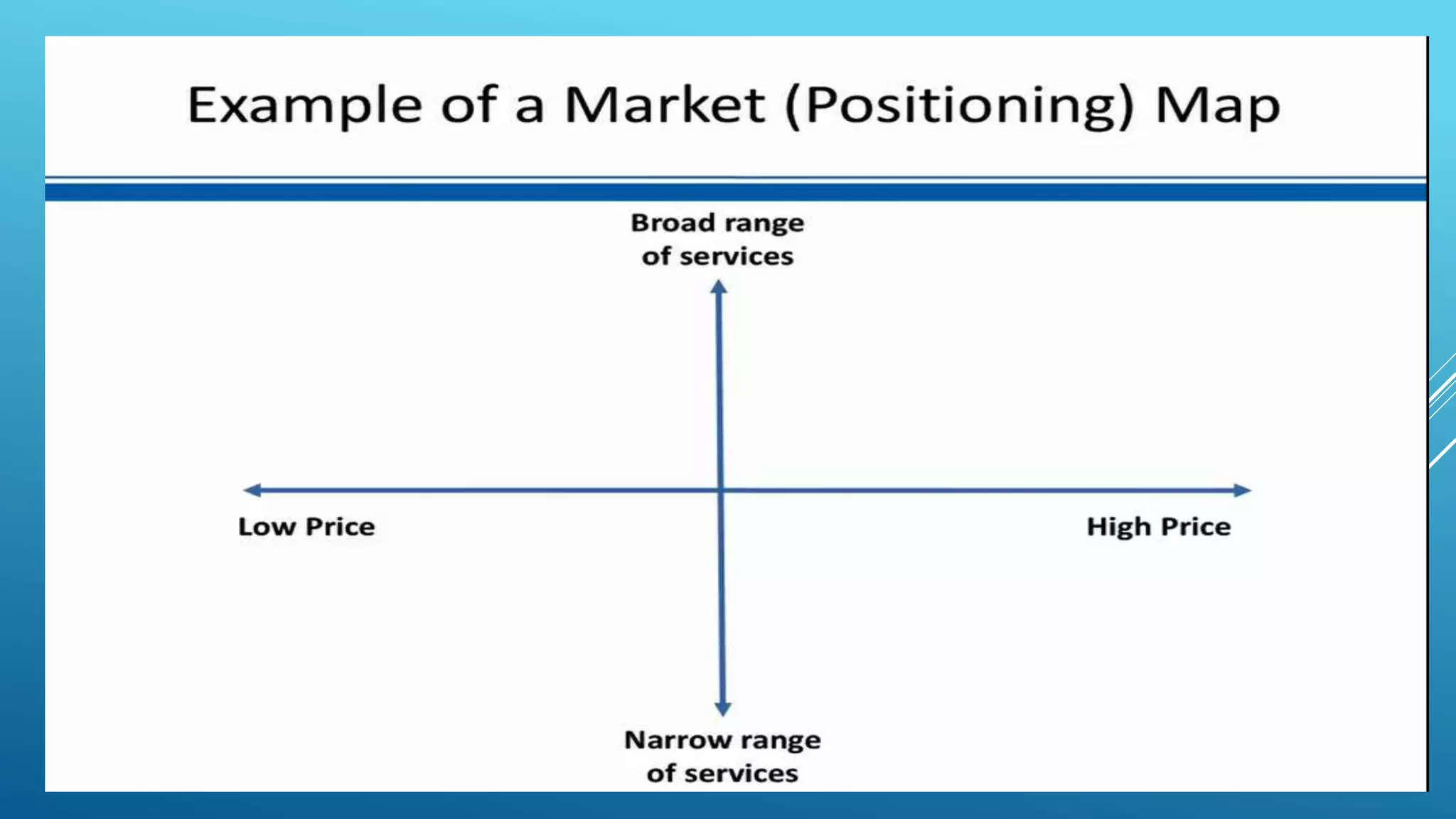 Example of a Market (Positioning) Map

Broad range of services

Low Price

High Price

Narrow range of services